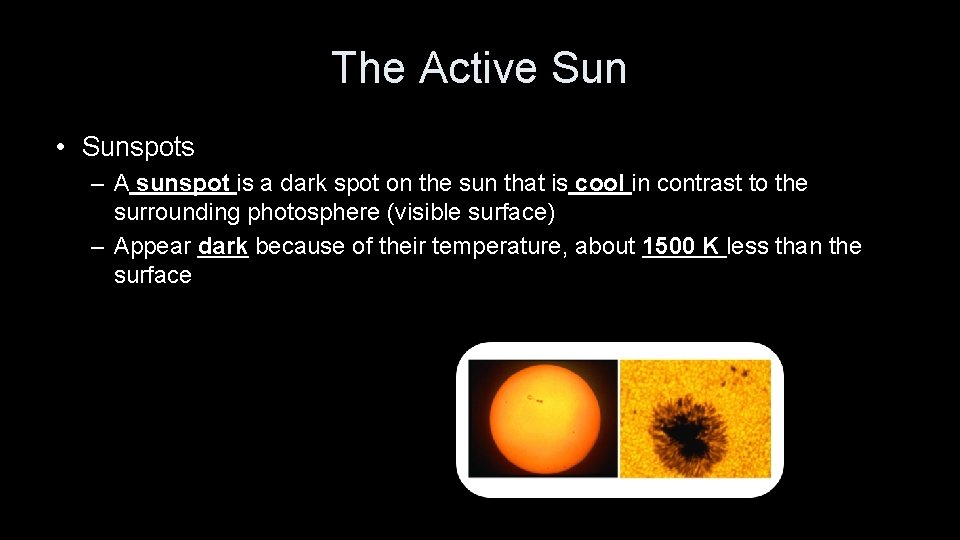 The Active Sun

• Sunspots
– A sunspot is a dark spot on the sun that is cool in contrast to the surrounding photosphere (visible surface)
– Appear dark because of their temperature, about 1500 K less than the surface